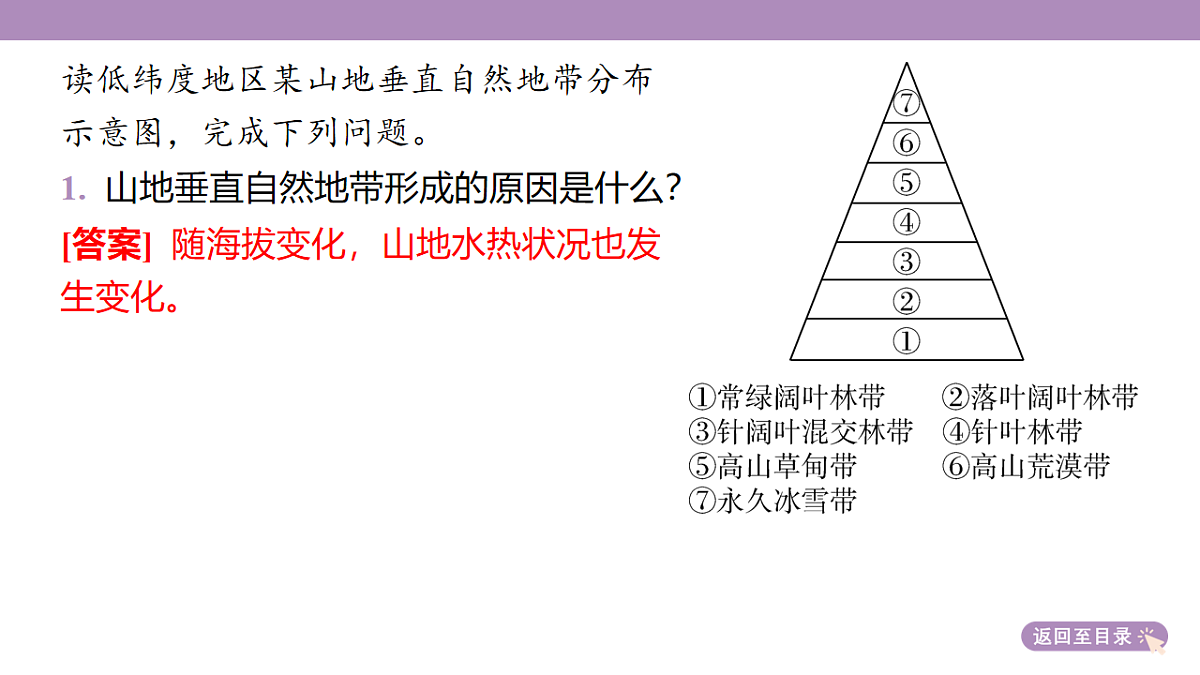 读低纬度地区某山地垂直自然地带分布示意图，完成下列问题。

1. 山地垂直自然地带形成的原因是什么？

[答案] 随海拔变化，山地水热状况也发生变化。

⑦
⑥
⑤
④
③
②
①

①常绿阔叶林带 ②落叶阔叶林带
③针阔叶混交林带 ④针叶林带
⑤高山草甸带 ⑥高山荒漠带
⑦永久冰雪带

返回至目录